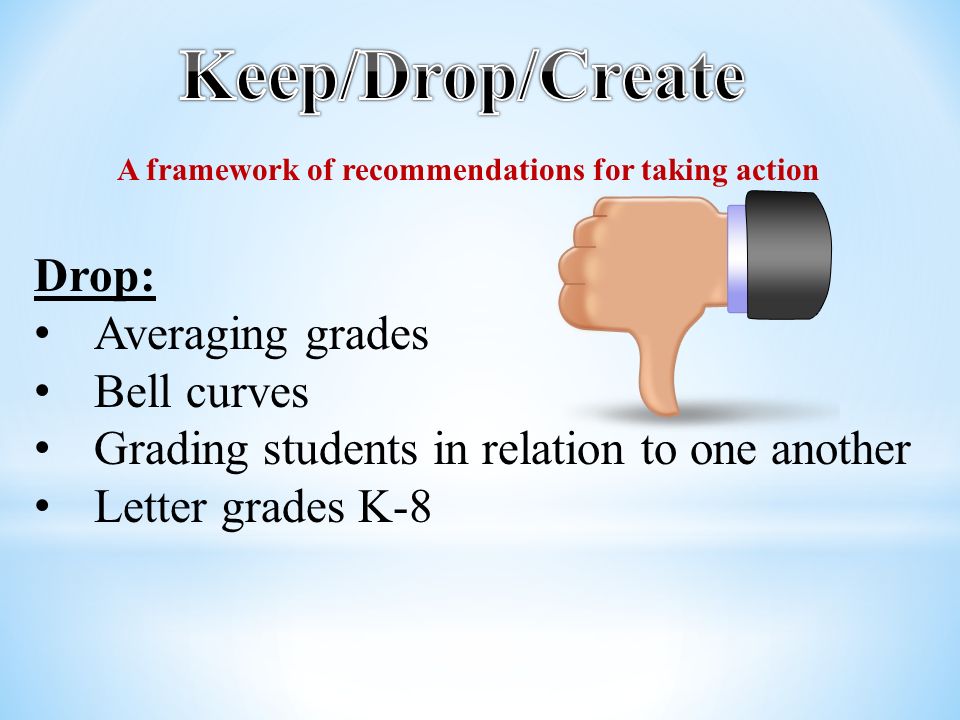 Keep/Drop/Create

A framework of recommendations for taking action

Drop:
• Averaging grades
• Bell curves
• Grading students in relation to one another
• Letter grades K-8